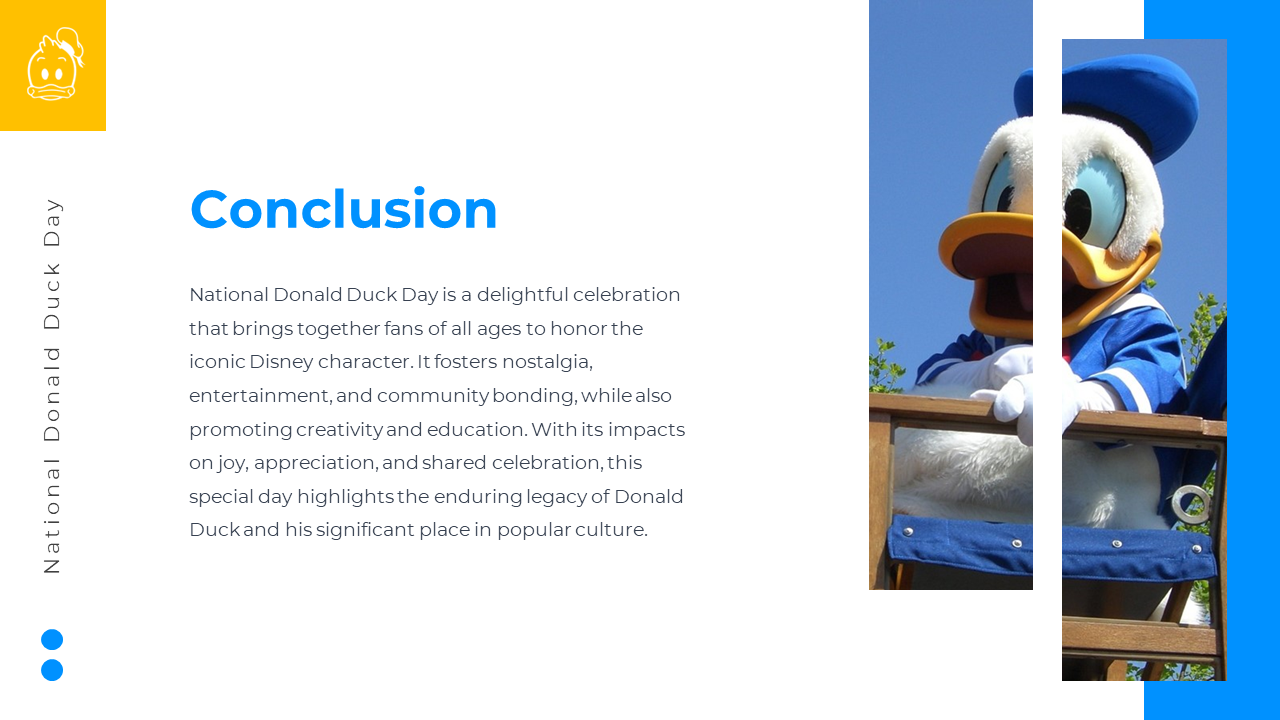 National Donald Duck Day

Conclusion

National Donald Duck Day is a delightful celebration that brings together fans of all ages to honor the iconic Disney character. It fosters nostalgia, entertainment, and community bonding, while also promoting creativity and education. With its impacts on joy, appreciation, and shared celebration, this special day highlights the enduring legacy of Donald Duck and his significant place in popular culture.